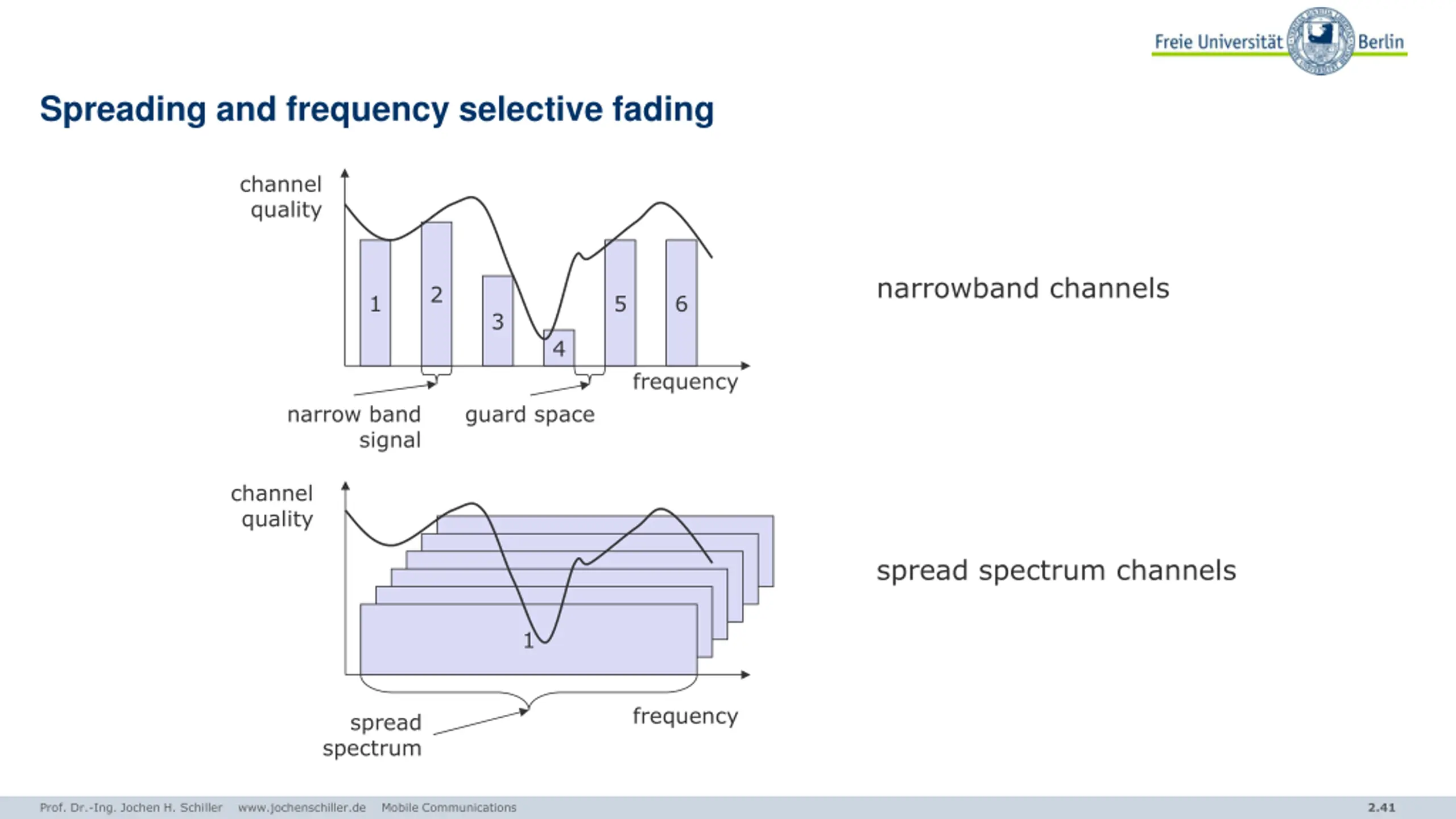 Freie Universität Berlin

Spreading and frequency selective fading

channel quality

1
2
3
4
5
6

frequency

narrow band signal

guard space

narrowband channels

channel quality

1

spread spectrum

frequency

spread spectrum channels

Prof. Dr.-Ing. Jochen H. Schiller www.jochenschiller.de Mobile Communications 2.41